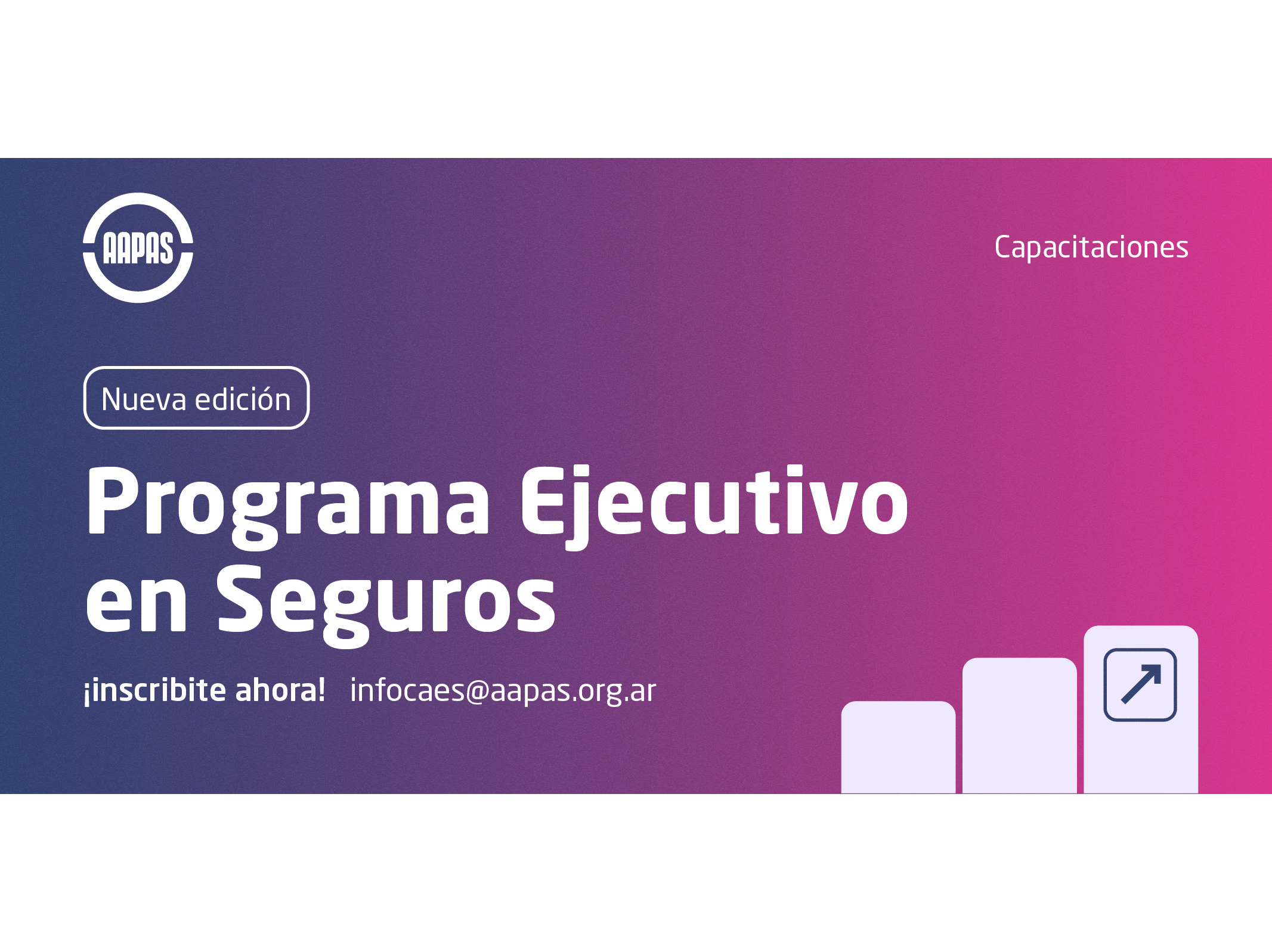 AAPAS

Capacitaciones

Nueva edición

Programa Ejecutivo en Seguros

¡inscribite ahora! infocaes@aapas.org.ar